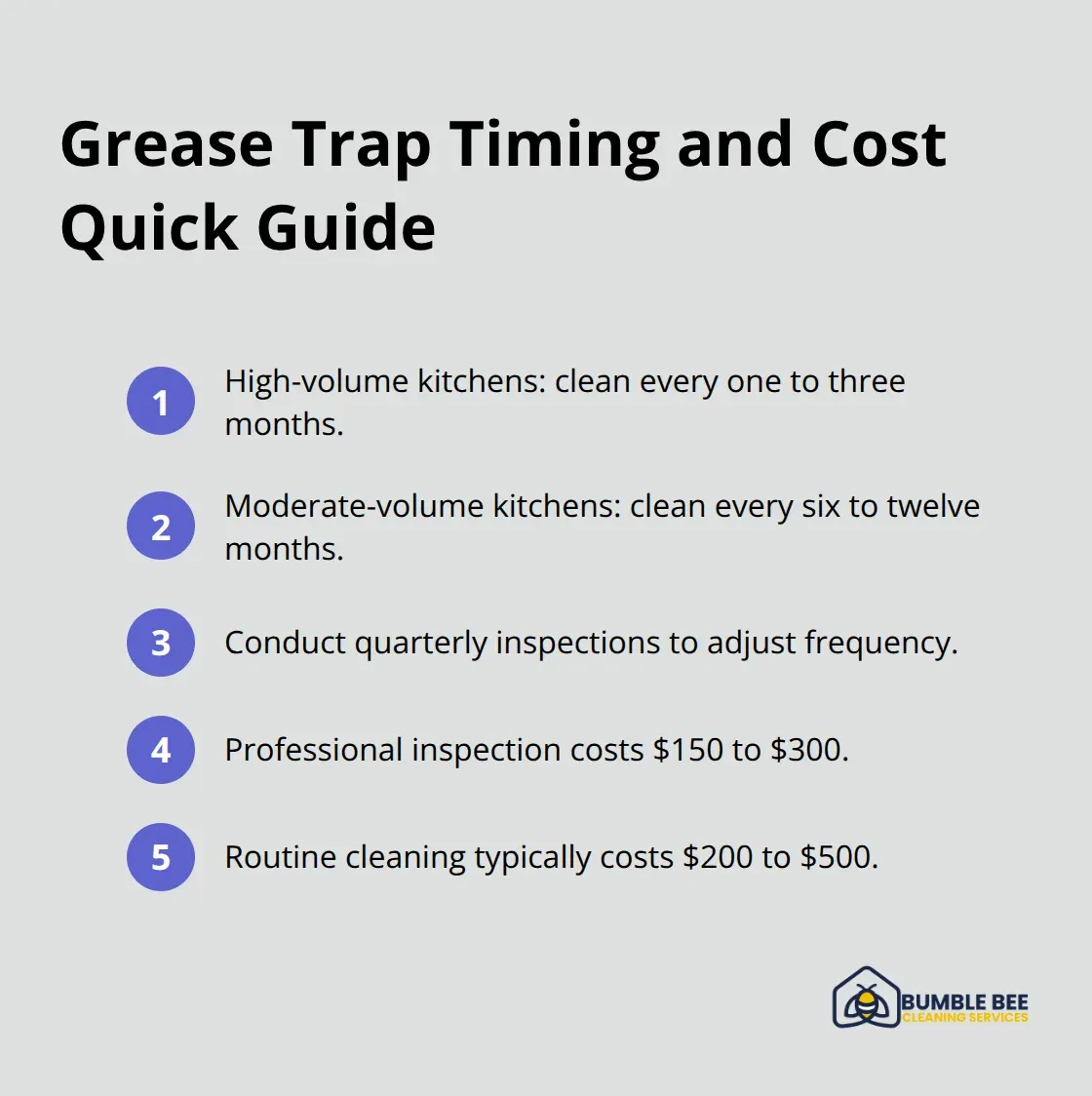 Grease Trap Timing and Cost Quick Guide

1 High-volume kitchens: clean every one to three months.

2 Moderate-volume kitchens: clean every six to twelve months.

3 Conduct quarterly inspections to adjust frequency.

4 Professional inspection costs \$150 to \$300.

5 Routine cleaning typically costs \$200 to \$500.

BUMBLE BEE
CLEANING SERVICES